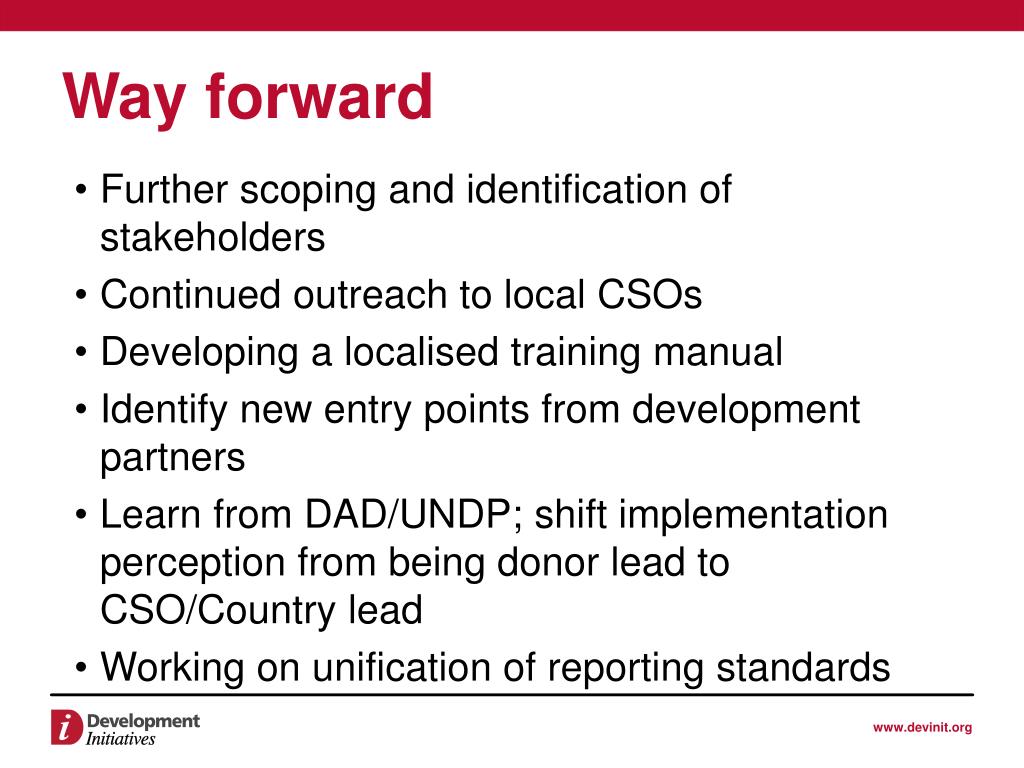 Way forward

• Further scoping and identification of stakeholders
• Continued outreach to local CSOs
• Developing a localised training manual
• Identify new entry points from development partners
• Learn from DAD/UNDP; shift implementation perception from being donor lead to CSO/Country lead
• Working on unification of reporting standards

i Development Initiatives

www.devinit.org